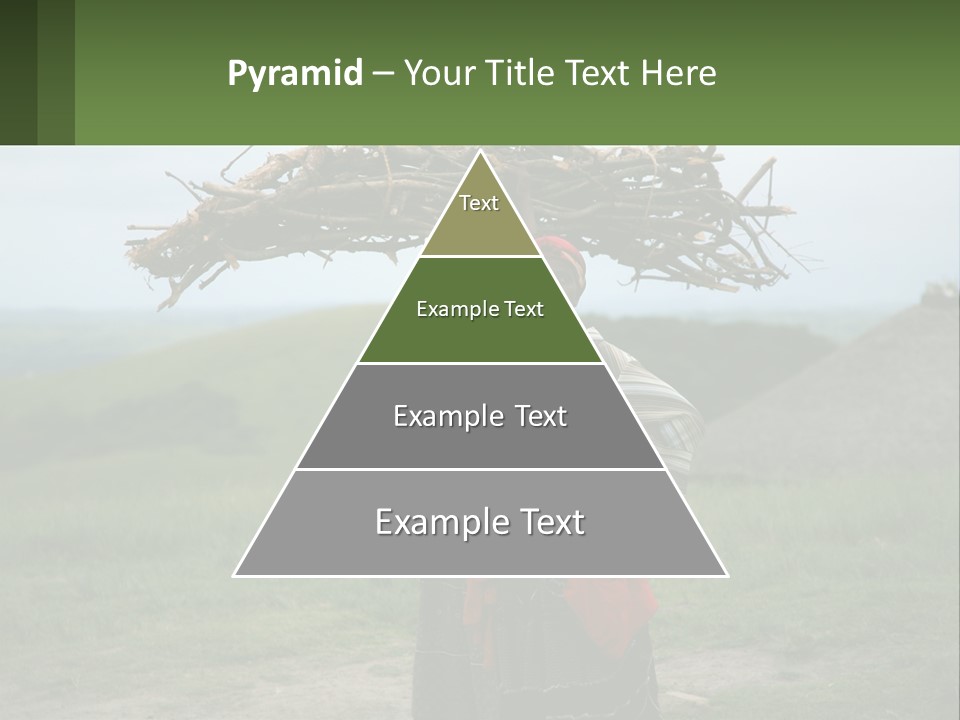 Pyramid – Your Title Text Here

Text

Example Text

Example Text

Example Text